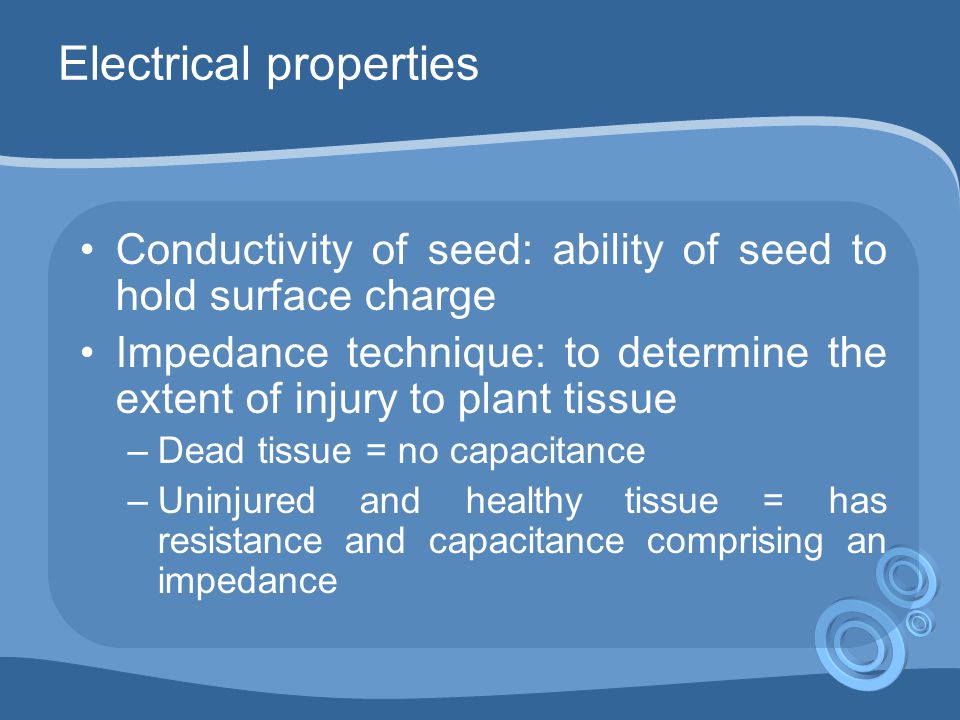 Electrical properties

• Conductivity of seed: ability of seed to hold surface charge

• Impedance technique: to determine the extent of injury to plant tissue

– Dead tissue = no capacitance

– Uninjured and healthy tissue = has resistance and capacitance comprising an impedance